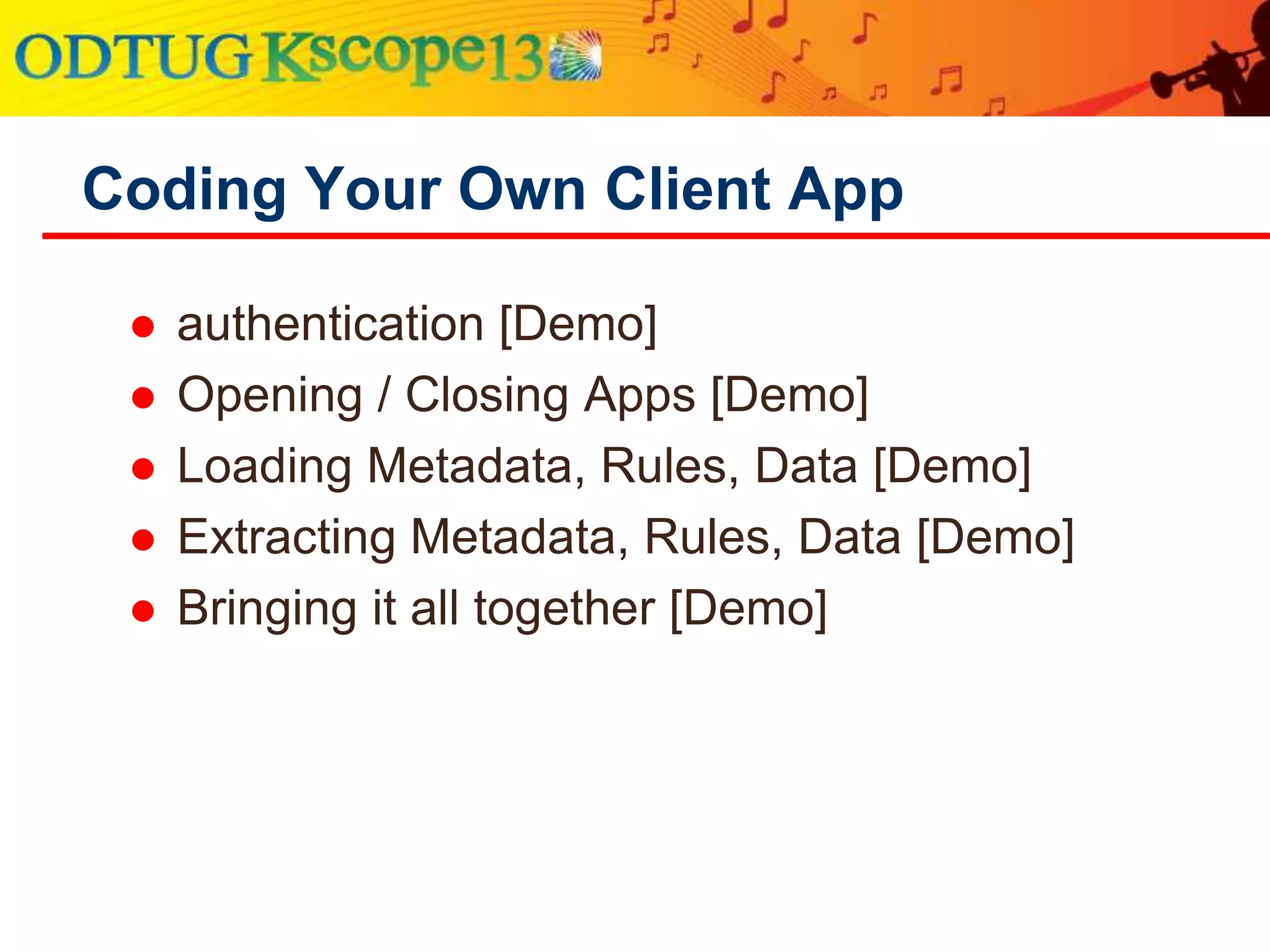 ODTUG Kscope13

Coding Your Own Client App

- authentication [Demo]
- Opening / Closing Apps [Demo]
- Loading Metadata, Rules, Data [Demo]
- Extracting Metadata, Rules, Data [Demo]
- Bringing it all together [Demo]